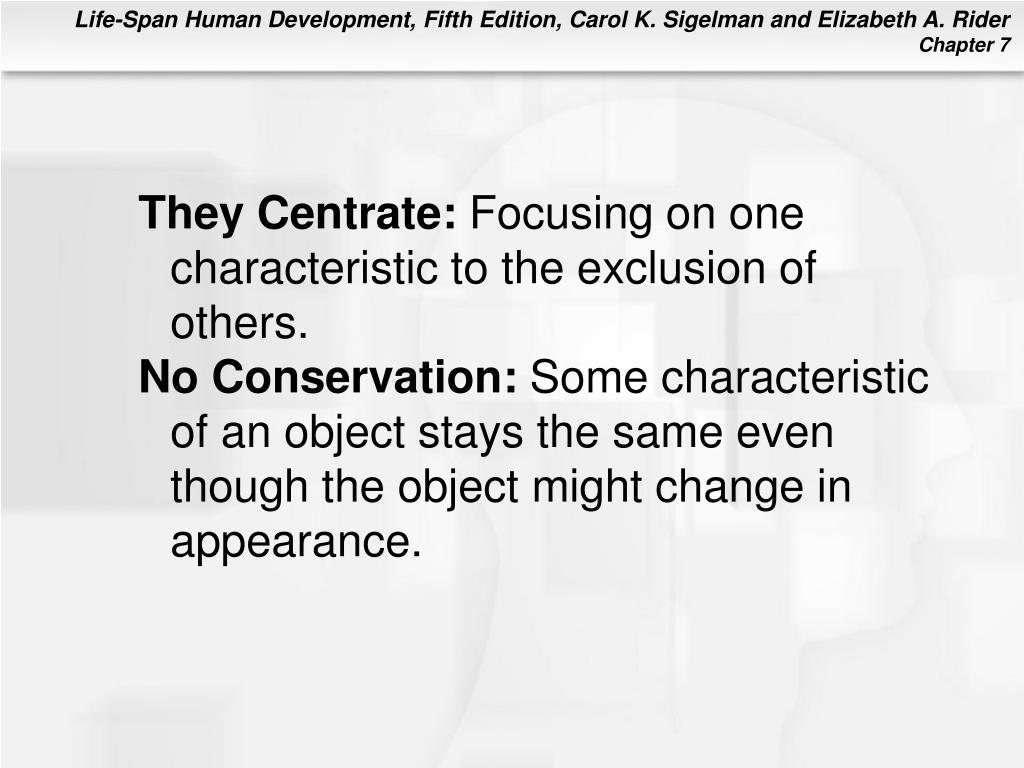 Life-Span Human Development, Fifth Edition, Carol K. Sigelman and Elizabeth A. Rider
Chapter 7

They Centrate: Focusing on one characteristic to the exclusion of others.

No Conservation: Some characteristic of an object stays the same even though the object might change in appearance.